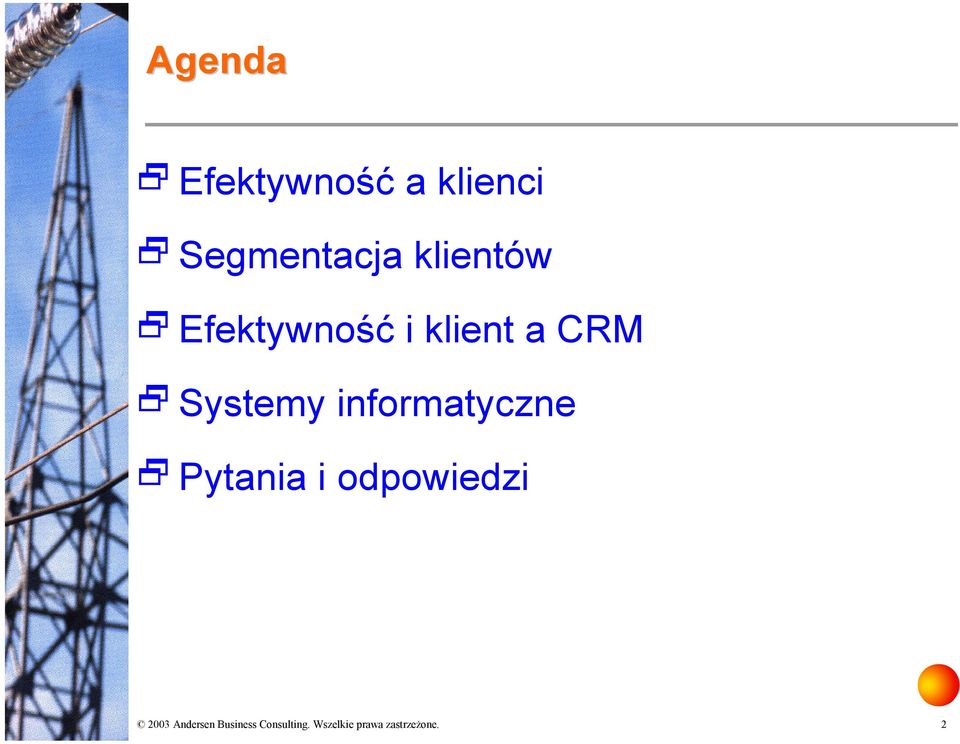 Agenda

Efektywność a klienci

Segmentacja klientów

Efektywność i klient a CRM

Systemy informatyczne

Pytania i odpowiedzi

© 2003 Andersen Business Consulting. Wszelkie prawa zastrzeżone.

2